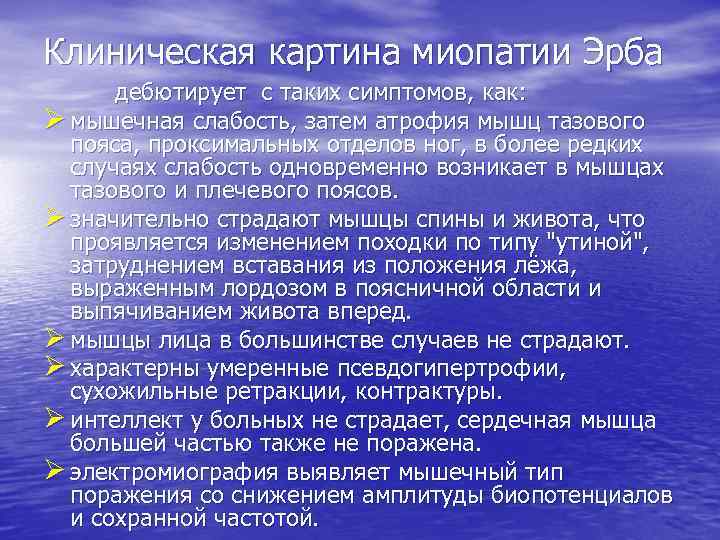 Клиническая картина миопатии Эрба

дебютирует с таких симптомов, как:

➢ мышечная слабость, затем атрофия мышц тазового пояса, проксимальных отделов ног, в более редких случаях слабость одновременно возникает в мышцах тазового и плечевого поясов.

➢ значительно страдают мышцы спины и живота, что проявляется изменением походки по типу "утиной", затруднением вставания из положения лёжа, выраженным лордозом в поясничной области и выпячиванием живота вперед.

➢ мышцы лица в большинстве случаев не страдают.

➢ характерны умеренные псевдогипертрофии, сухожильные ретракции, контрактуры.

➢ интеллект у больных не страдает, сердечная мышца большей частью также не поражена.

➢ электромиография выявляет мышечный тип поражения со снижением амплитуды биопотенциалов и сохранной частотой.